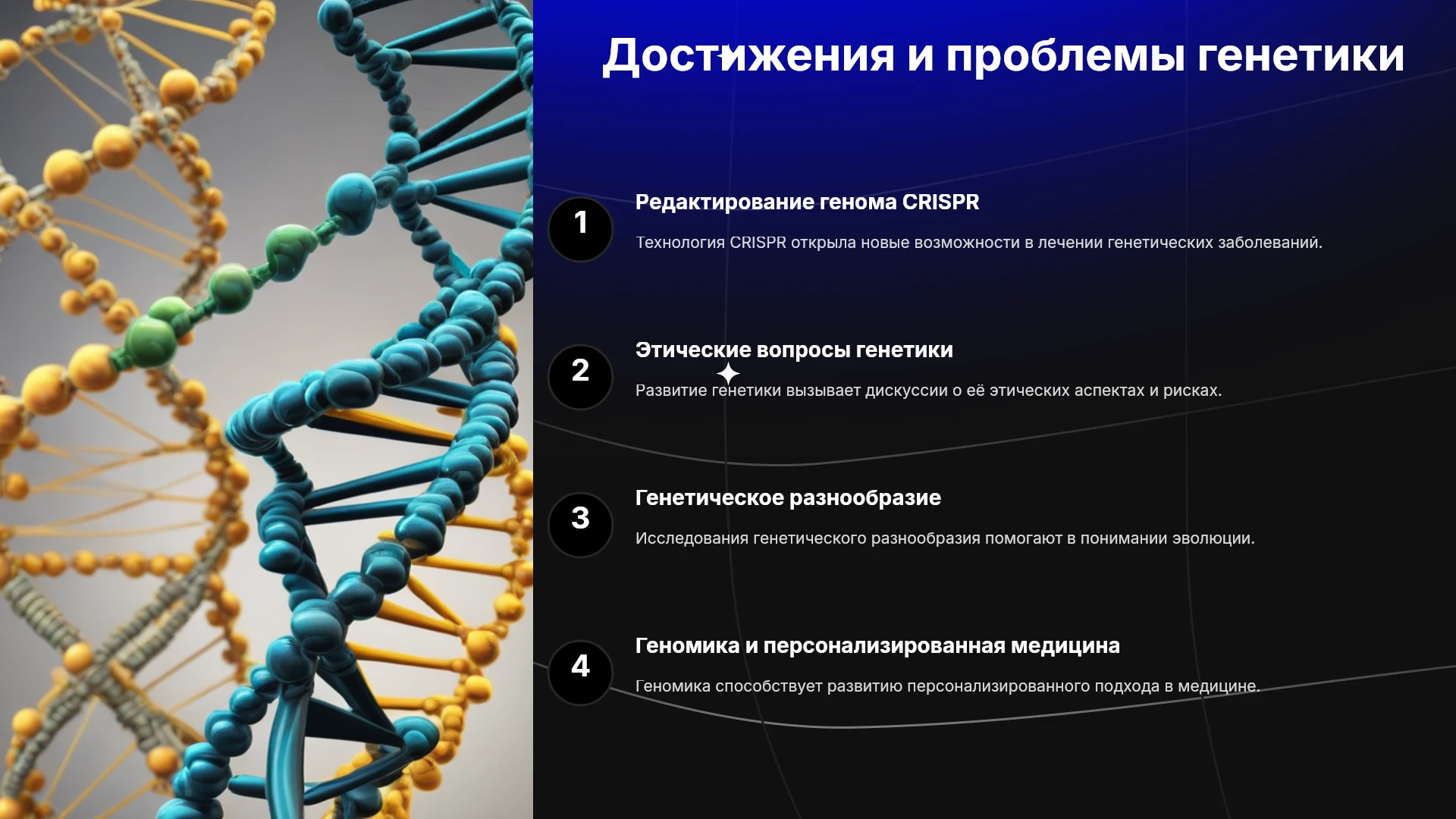 Достижения и проблемы генетики

1

Редактирование генома CRISPR

Технология CRISPR открыла новые возможности в лечении генетических заболеваний.

2

Этические вопросы генетики

Развитие генетики вызывает дискуссии о её этических аспектах и рисках.

3

Генетическое разнообразие

Исследования генетического разнообразия помогают в понимании эволюции.

4

Геномика и персонализированная медицина

Геномика способствует развитию персонализированного подхода в медицине.